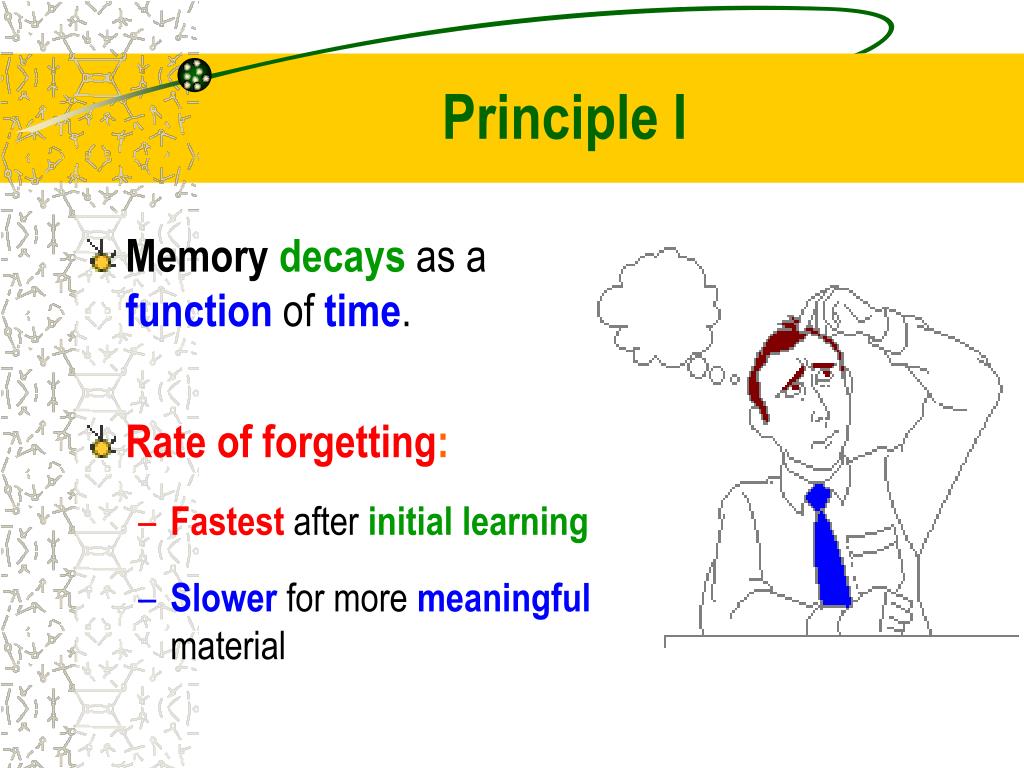 Principle I

Memory decays as a function of time.

Rate of forgetting:

– Fastest after initial learning

– Slower for more meaningful material